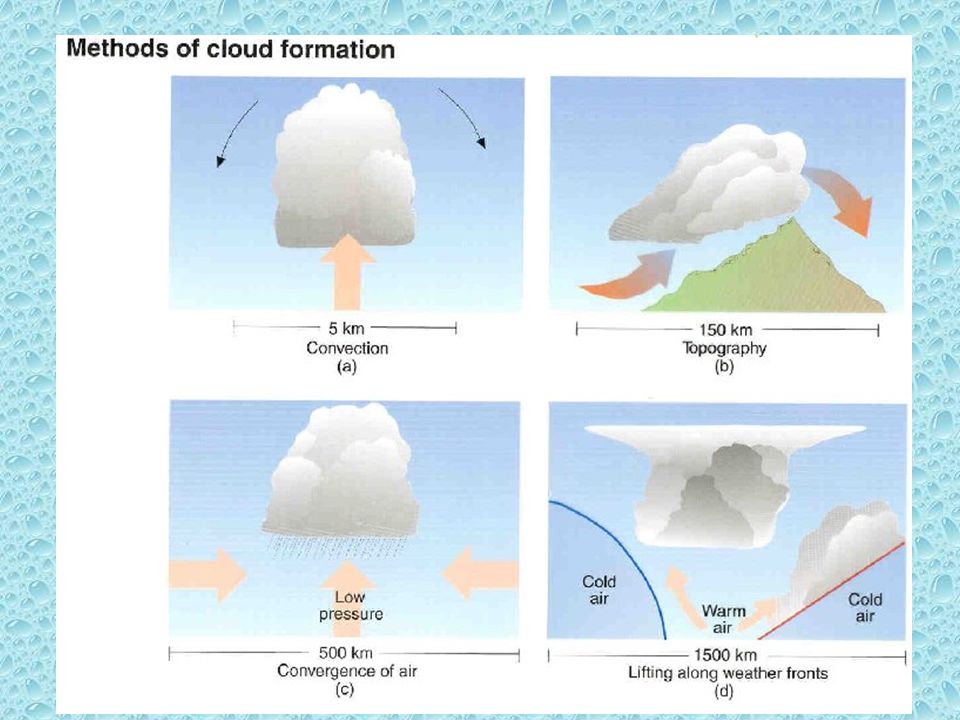 Methods of cloud formation

5 km
Convection
(a)

150 km
Topography
(b)

Low pressure

500 km
Convergence of air
(c)

Cold air

Warm air

Cold air

1500 km
Lifting along weather fronts
(d)